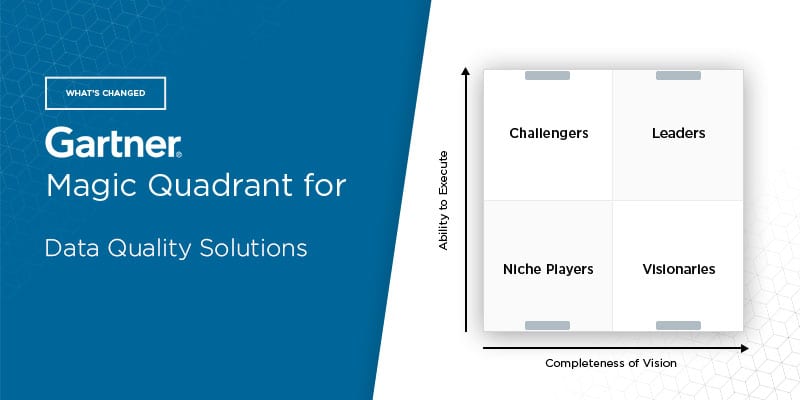 WHAT'S CHANGED

Gartner®
Magic Quadrant for

Data Quality Solutions

Ability to Execute

Challengers

Leaders

Niche Players

Visionaries

Completeness of Vision